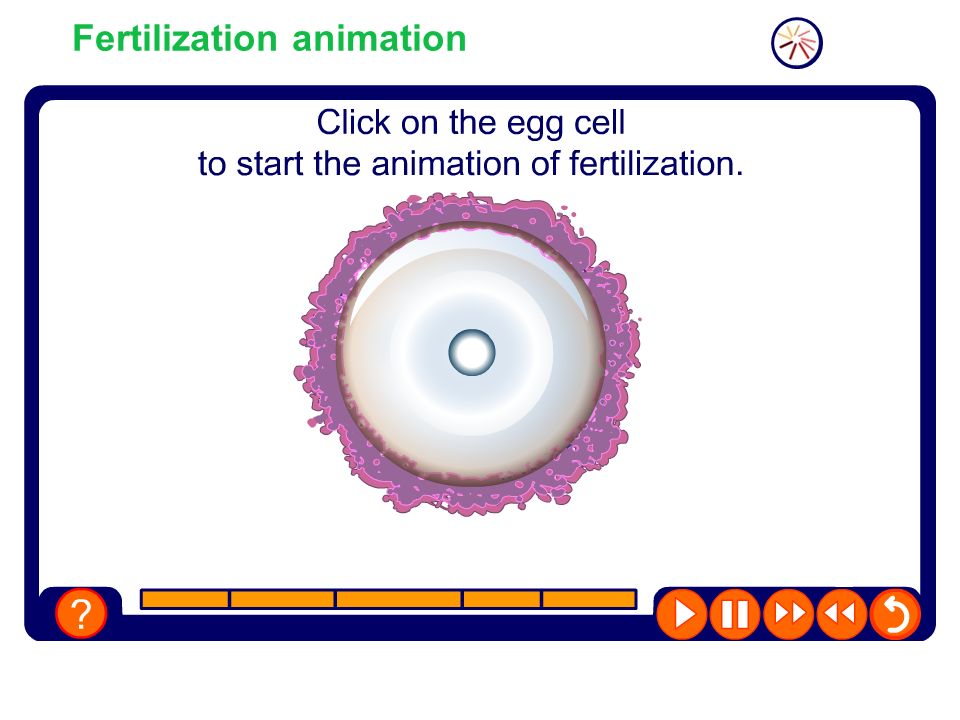 Fertilization animation

Click on the egg cell
to start the animation of fertilization.

?